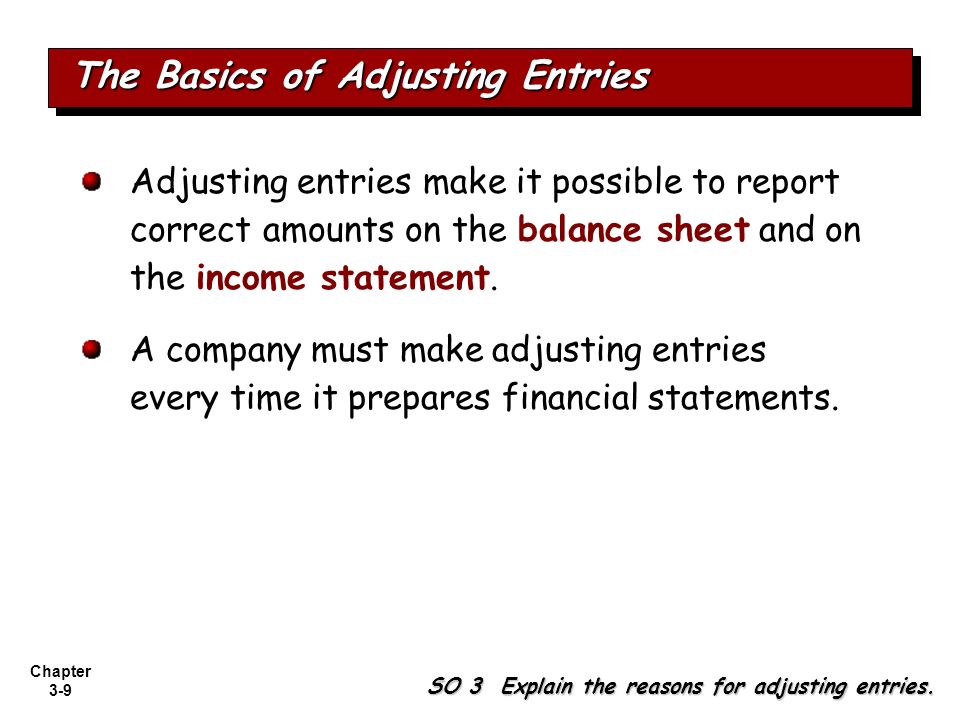 The Basics of Adjusting Entries

Adjusting entries make it possible to report correct amounts on the balance sheet and on the income statement.

A company must make adjusting entries every time it prepares financial statements.

Chapter 3-9

SO 3 Explain the reasons for adjusting entries.